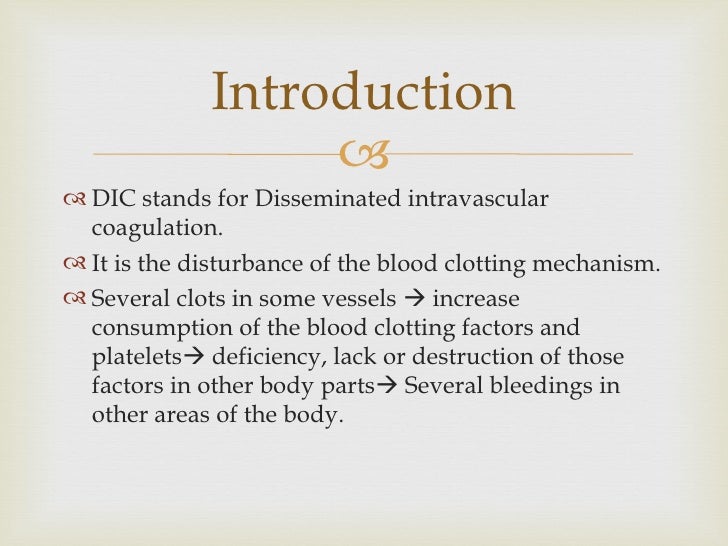 Introduction

DIC stands for Disseminated intravascular coagulation.

It is the disturbance of the blood clotting mechanism.

Several clots in some vessels → increase consumption of the blood clotting factors and platelets→ deficiency, lack or destruction of those factors in other body parts→ Several bleedings in other areas of the body.